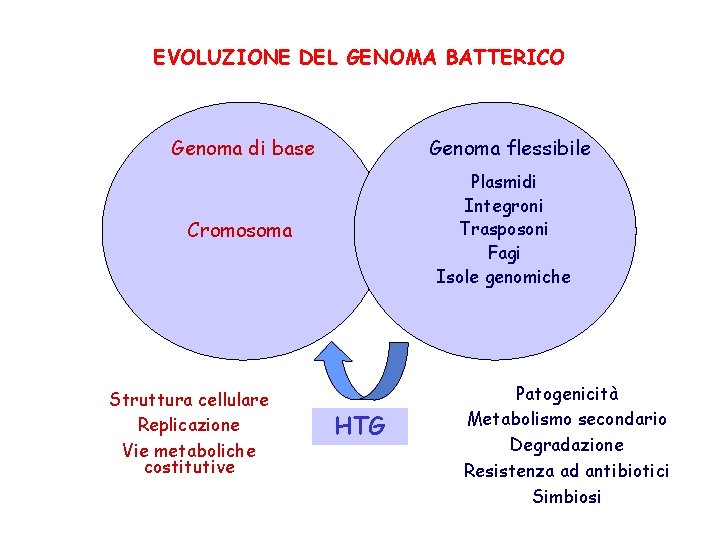 EVOLUZIONE DEL GENOMA BATTERICO

Genoma di base

Cromosoma

Genoma flessibile

Plasmidi
Integroni
Trasposoni
Fagi
Isole genomiche

Struttura cellulare
Replicazione
Vie metaboliche costitutive

HTG

Patogenicità
Metabolismo secondario
Degradazione
Resistenza ad antibiotici
Simbiosi